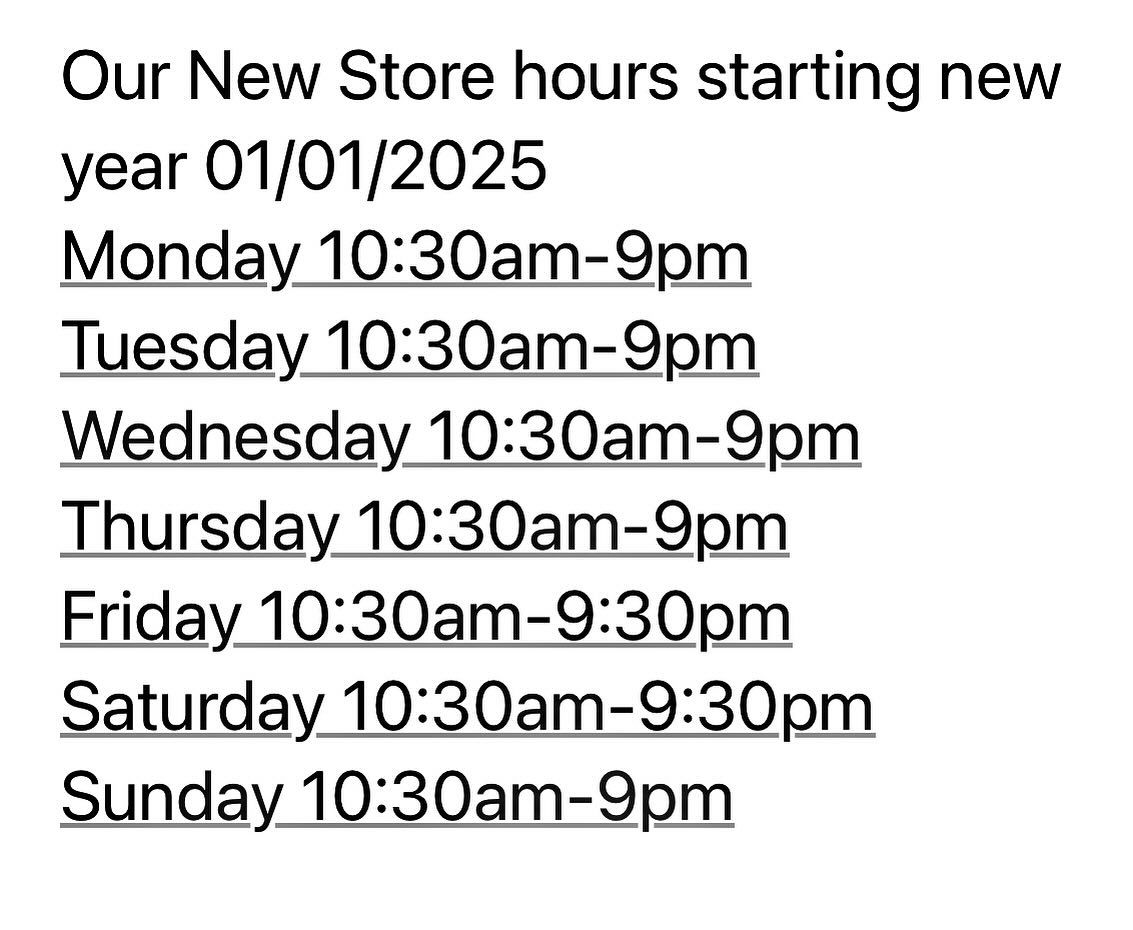 Our New Store hours starting new year 01/01/2025
Monday 10:30am-9pm
Tuesday 10:30am-9pm
Wednesday 10:30am-9pm
Thursday 10:30am-9pm
Friday 10:30am-9:30pm
Saturday 10:30am-9:30pm
Sunday 10:30am-9pm